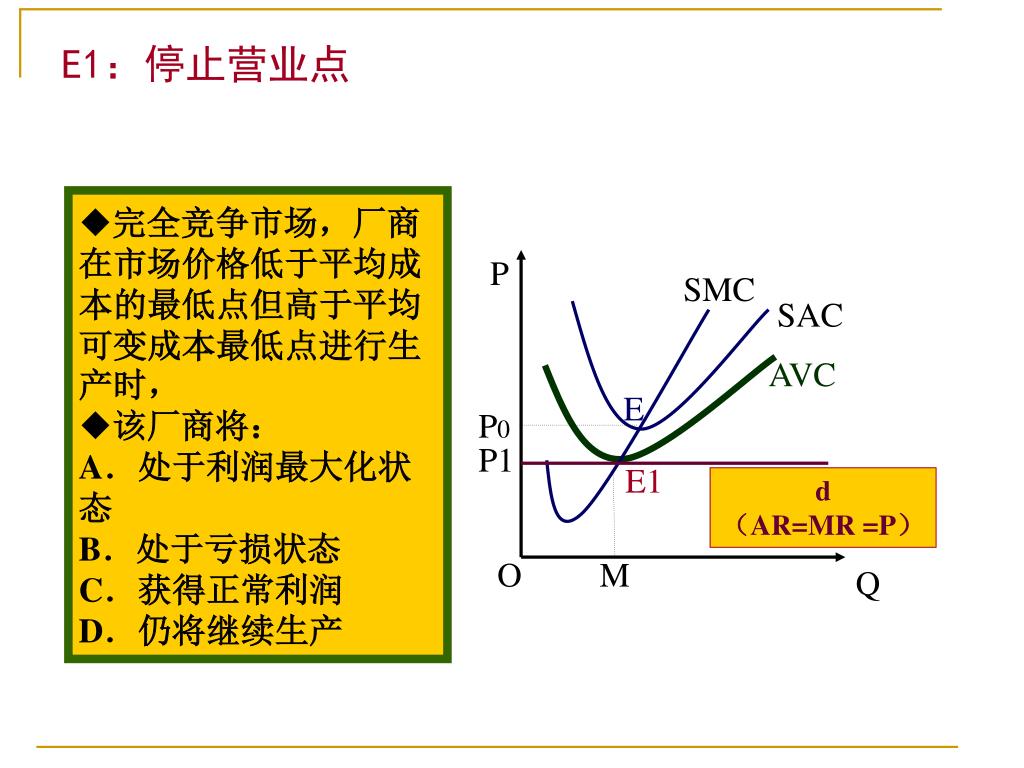 E1：停止营业点

◆完全竞争市场，厂商在市场价格低于平均成本的最低点但高于平均可变成本最低点进行生产时，
◆该厂商将：
A．处于利润最大化状态
B．处于亏损状态
C．获得正常利润
D．仍将继续生产

P
SMC
SAC
AVC
E
P0
P1
E1
d
（AR=MR =P）
O
M
Q